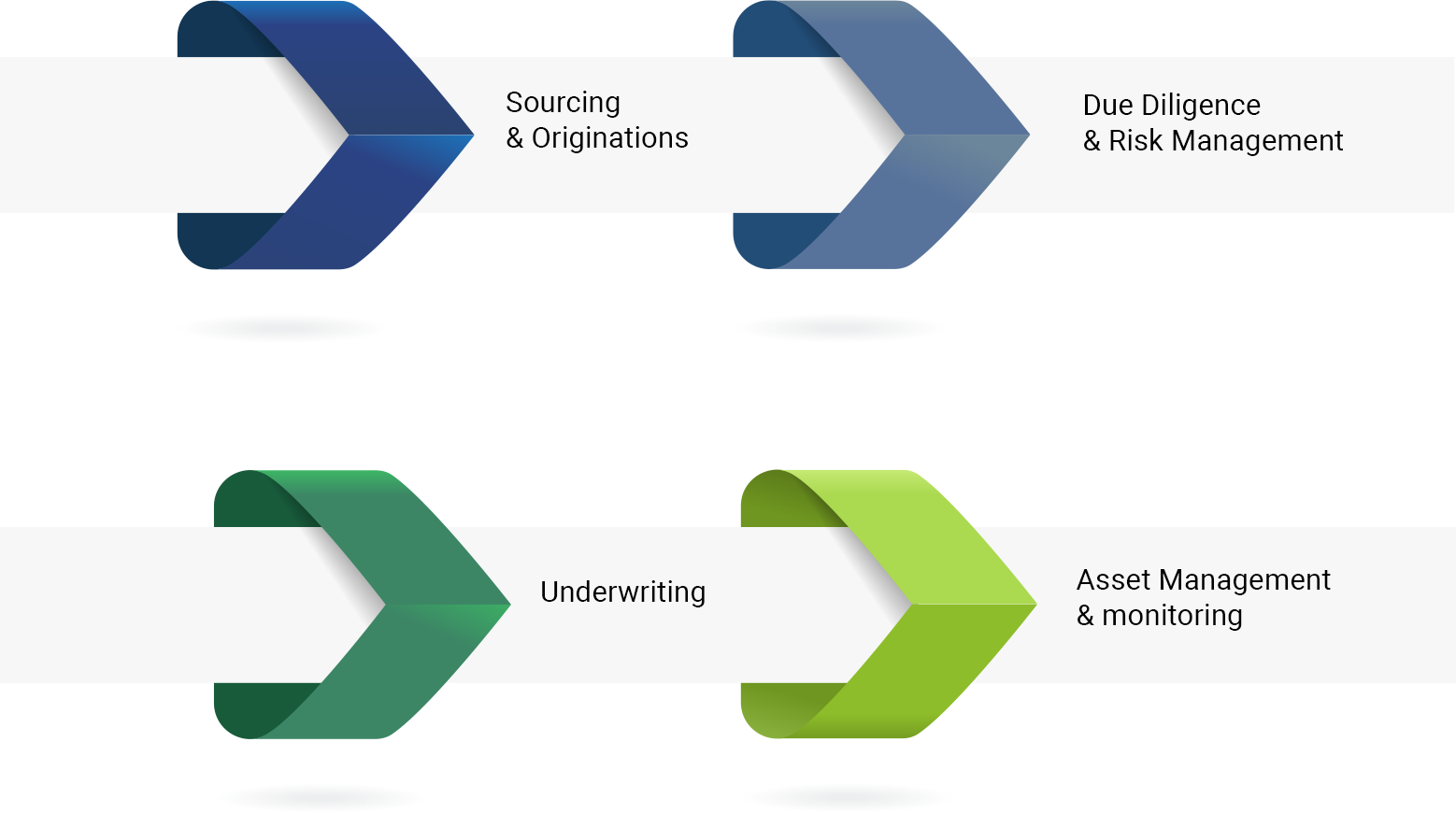 Sourcing
& Originations

Due Diligence
& Risk Management

Underwriting

Asset Management
& monitoring